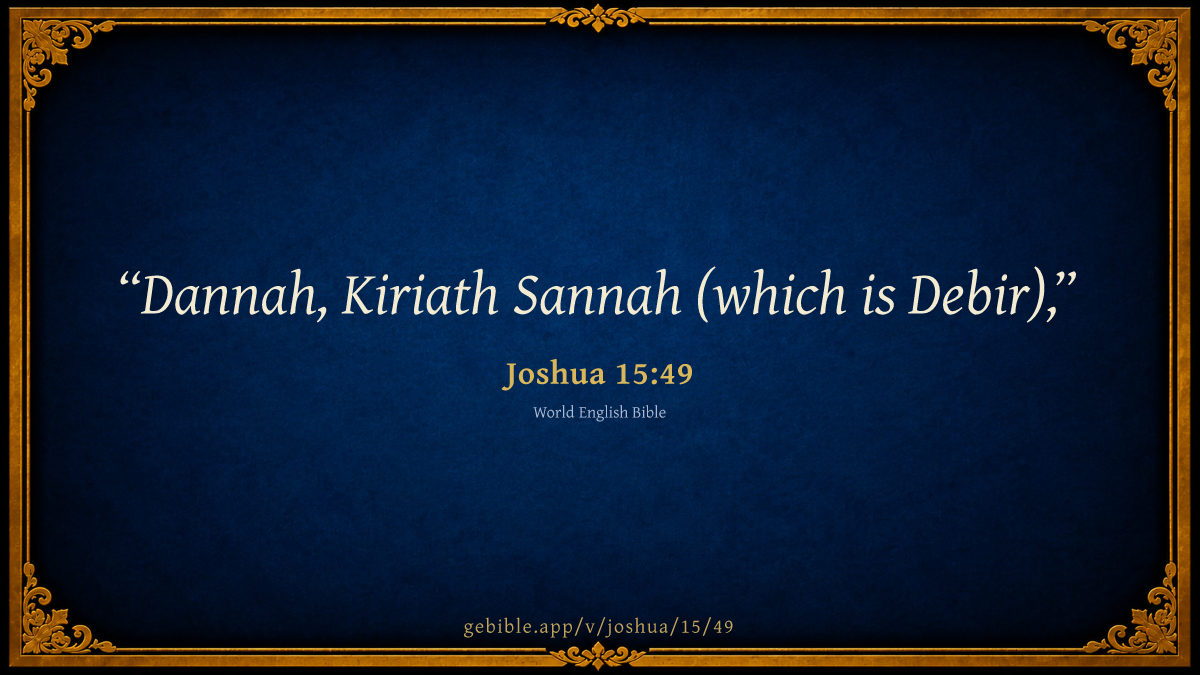 “Dannah, Kiriath Sannah (which is Debir),”

Joshua 15:49

World English Bible

gebible.app/v/joshua/15/49